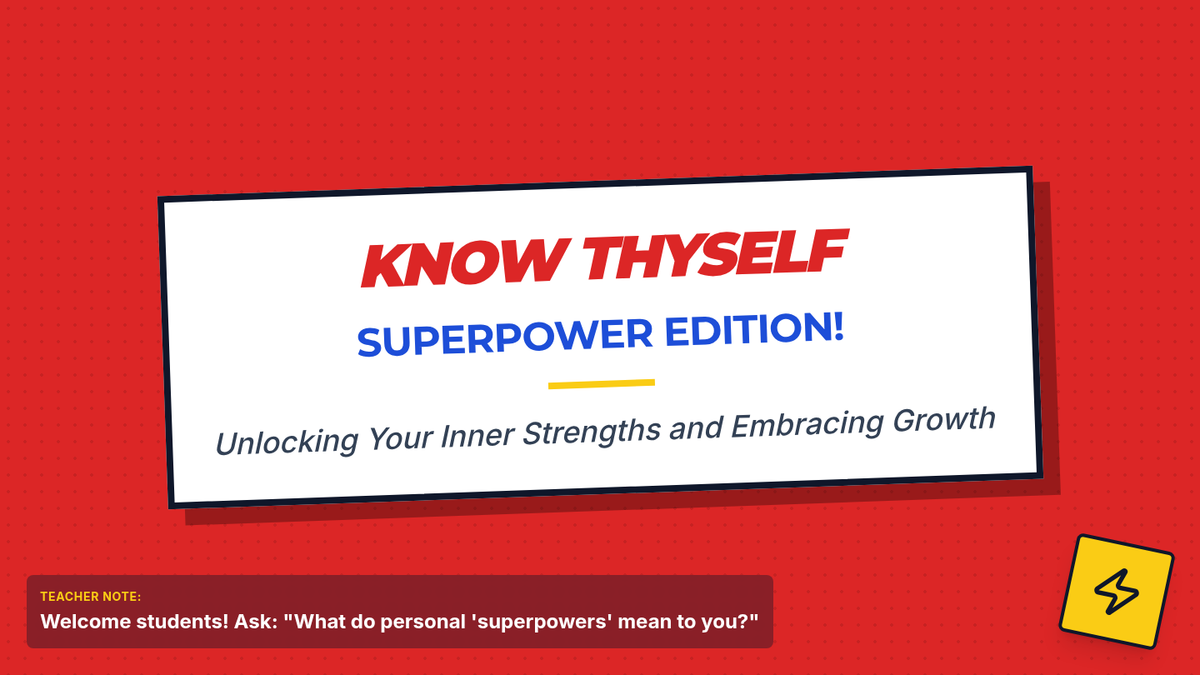 KNOW THYSELF

SUPERPOWER EDITION!

Unlocking Your Inner Strengths and Embracing Growth

TEACHER NOTE:
Welcome students! Ask: "What do personal 'superpowers' mean to you?"